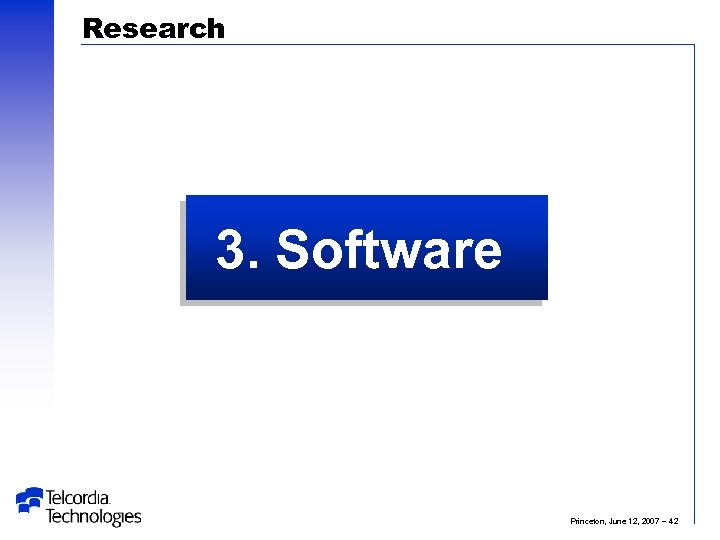 Research

3. Software

Telcordia Technologies

Princeton, June 12, 2007 – 42